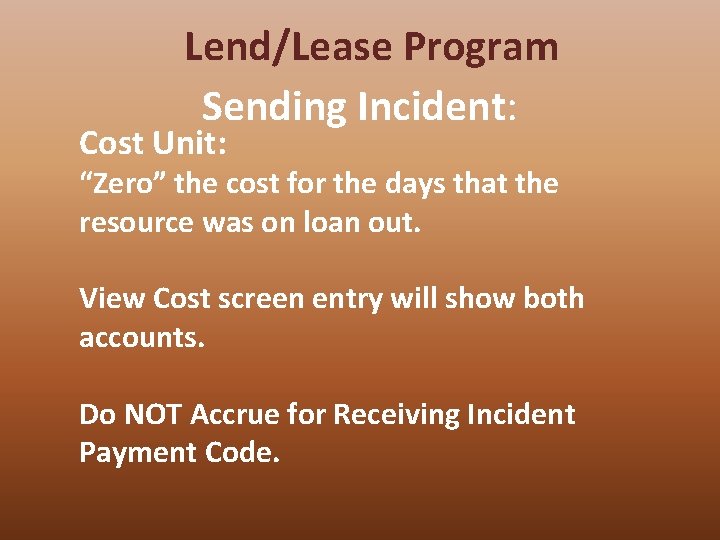 Lend/Lease Program

Sending Incident:

Cost Unit:

“Zero” the cost for the days that the resource was on loan out.

View Cost screen entry will show both accounts.

Do NOT Accrue for Receiving Incident Payment Code.